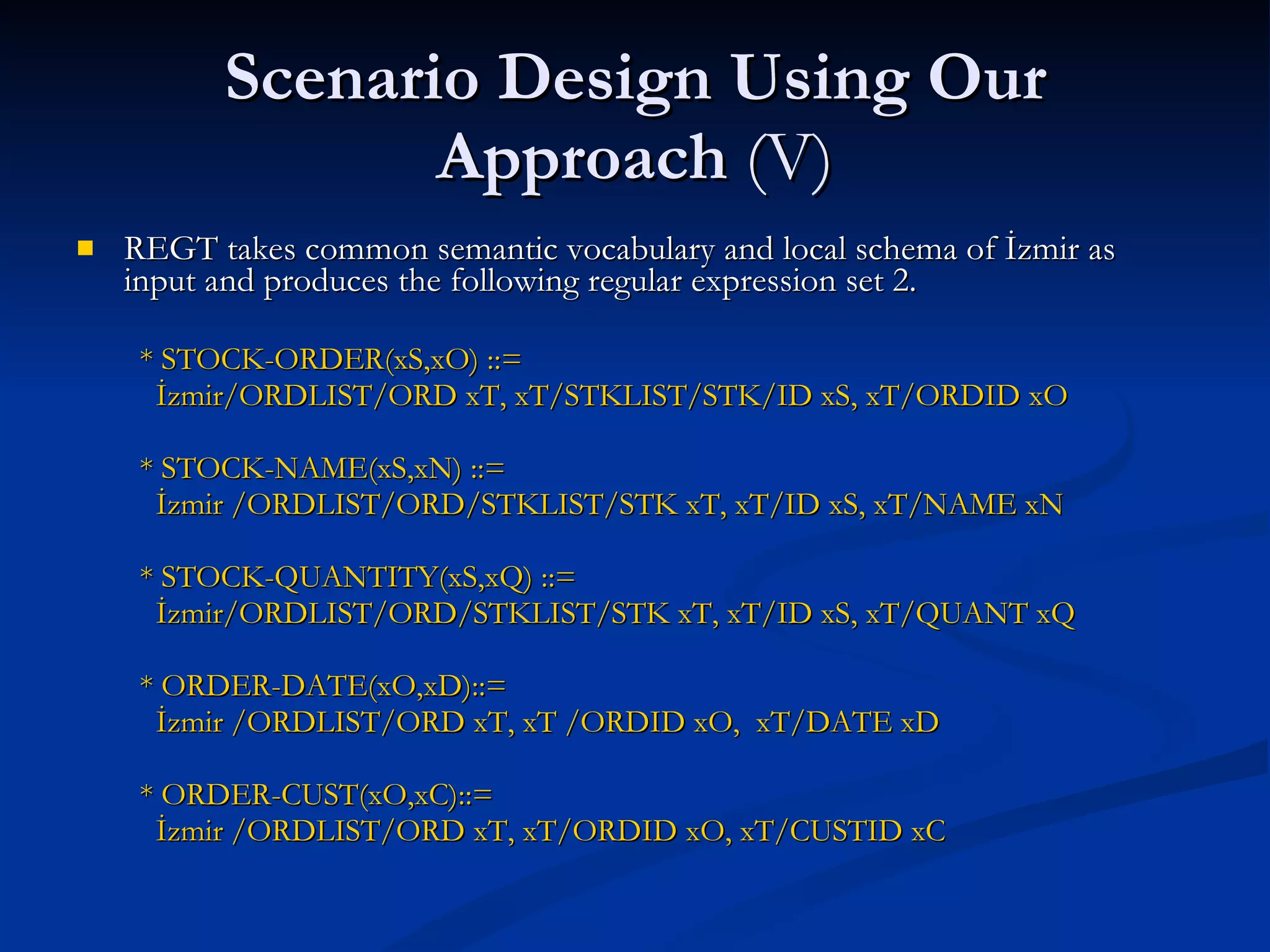 Scenario Design Using Our Approach (V)

REGT takes common semantic vocabulary and local schema of İzmir as input and produces the following regular expression set 2.

* STOCK-ORDER(xS,xO) ::=
İzmir/ORDLIST/ORD xT, xT/STKLIST/STK/ID xS, xT/ORDID xO

* STOCK-NAME(xS,xN) ::=
İzmir /ORDLIST/ORD/STKLIST/STK xT, xT/ID xS, xT/NAME xN

* STOCK-QUANTITY(xS,xQ) ::=
İzmir/ORDLIST/ORD/STKLIST/STK xT, xT/ID xS, xT/QUANT xQ

* ORDER-DATE(xO,xD)::=
İzmir /ORDLIST/ORD xT, xT /ORDID xO, xT/DATE xD

* ORDER-CUST(xO,xC)::=
İzmir /ORDLIST/ORD xT, xT/ORDID xO, xT/CUSTID xC